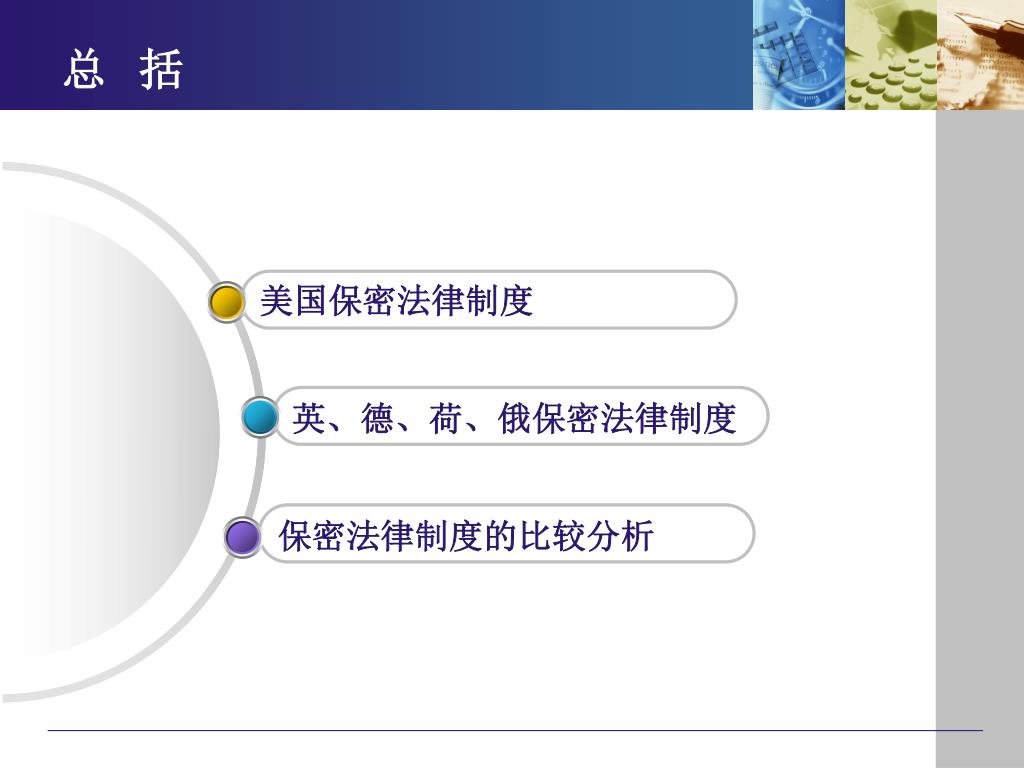 总 括

美国保密法律制度

英、德、荷、俄保密法律制度

保密法律制度的比较分析